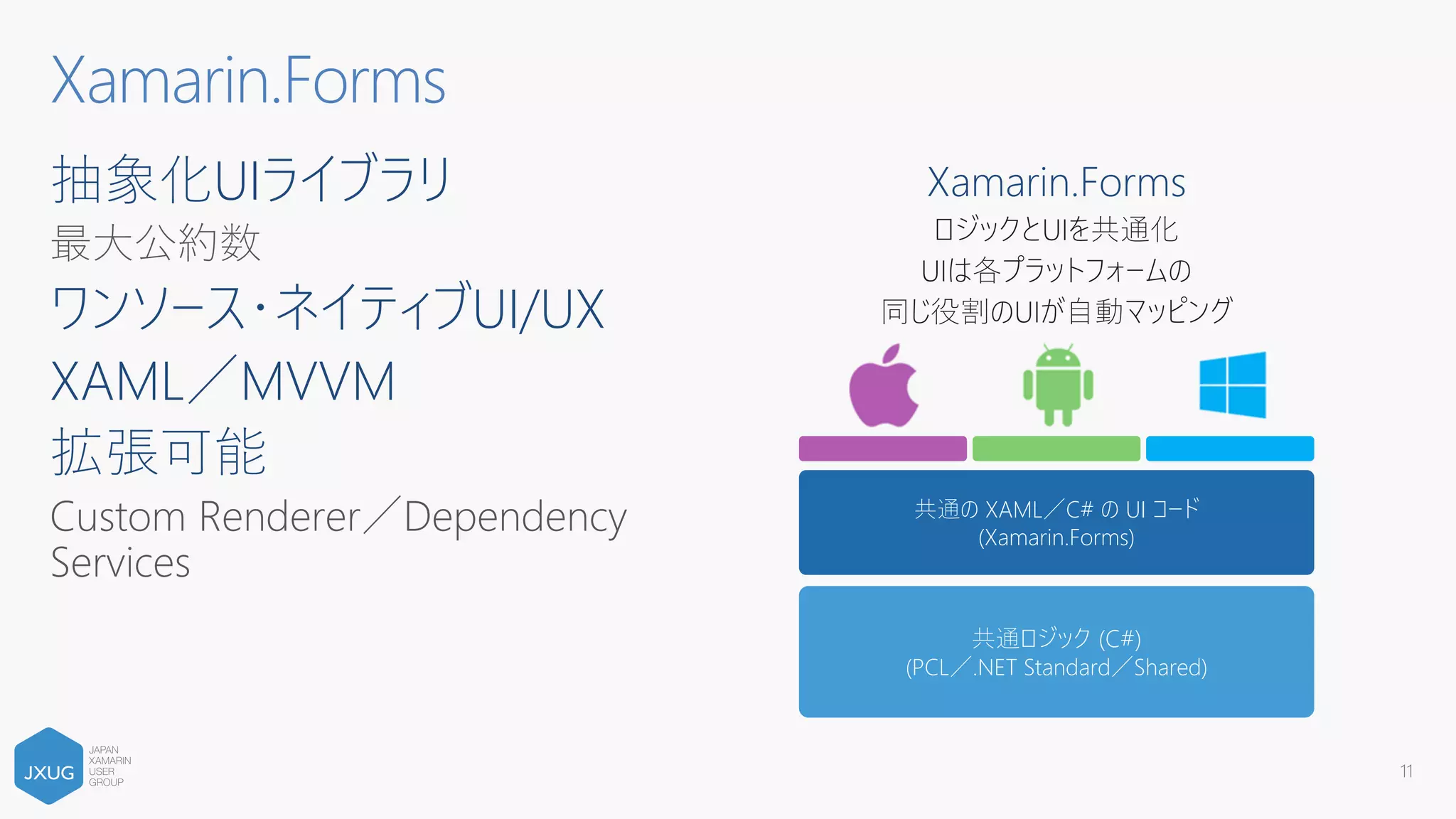 Xamarin.Forms

抽象化UIライブラリ

最大公約数

ワンソース・ネイティブUI/UX

XAML／MVVM

拡張可能

Custom Renderer／Dependency Services

Xamarin.Forms

ロジックとUIを共通化
UIは各プラットフォームの
同じ役割のUIが自動マッピング

共通の XAML／C# の UI コード
(Xamarin.Forms)

共通ロジック (C#)
(PCL／.NET Standard／Shared)

JXUG JAPAN XAMARIN USER GROUP

11